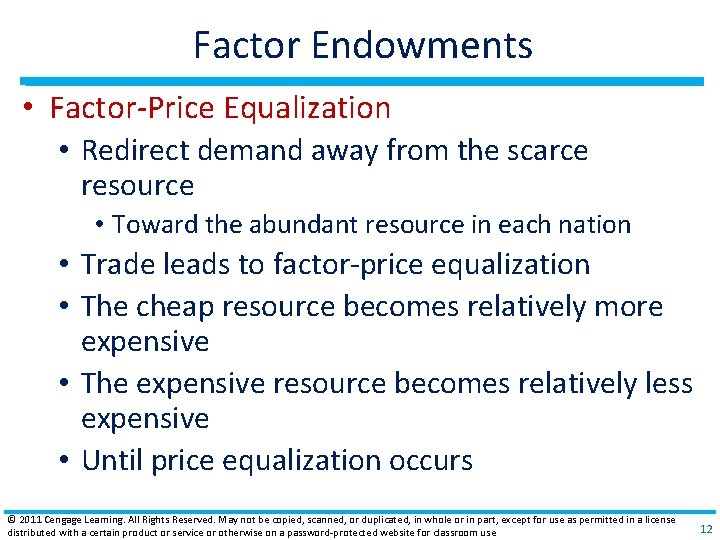 Factor Endowments

• Factor-Price Equalization
  • Redirect demand away from the scarce resource
    • Toward the abundant resource in each nation
  • Trade leads to factor-price equalization
  • The cheap resource becomes relatively more expensive
  • The expensive resource becomes relatively less expensive
  • Until price equalization occurs

© 2011 Cengage Learning. All Rights Reserved. May not be copied, scanned, or duplicated, in whole or in part, except for use as permitted in a license distributed with a certain product or service or otherwise on a password-protected website for classroom use

12